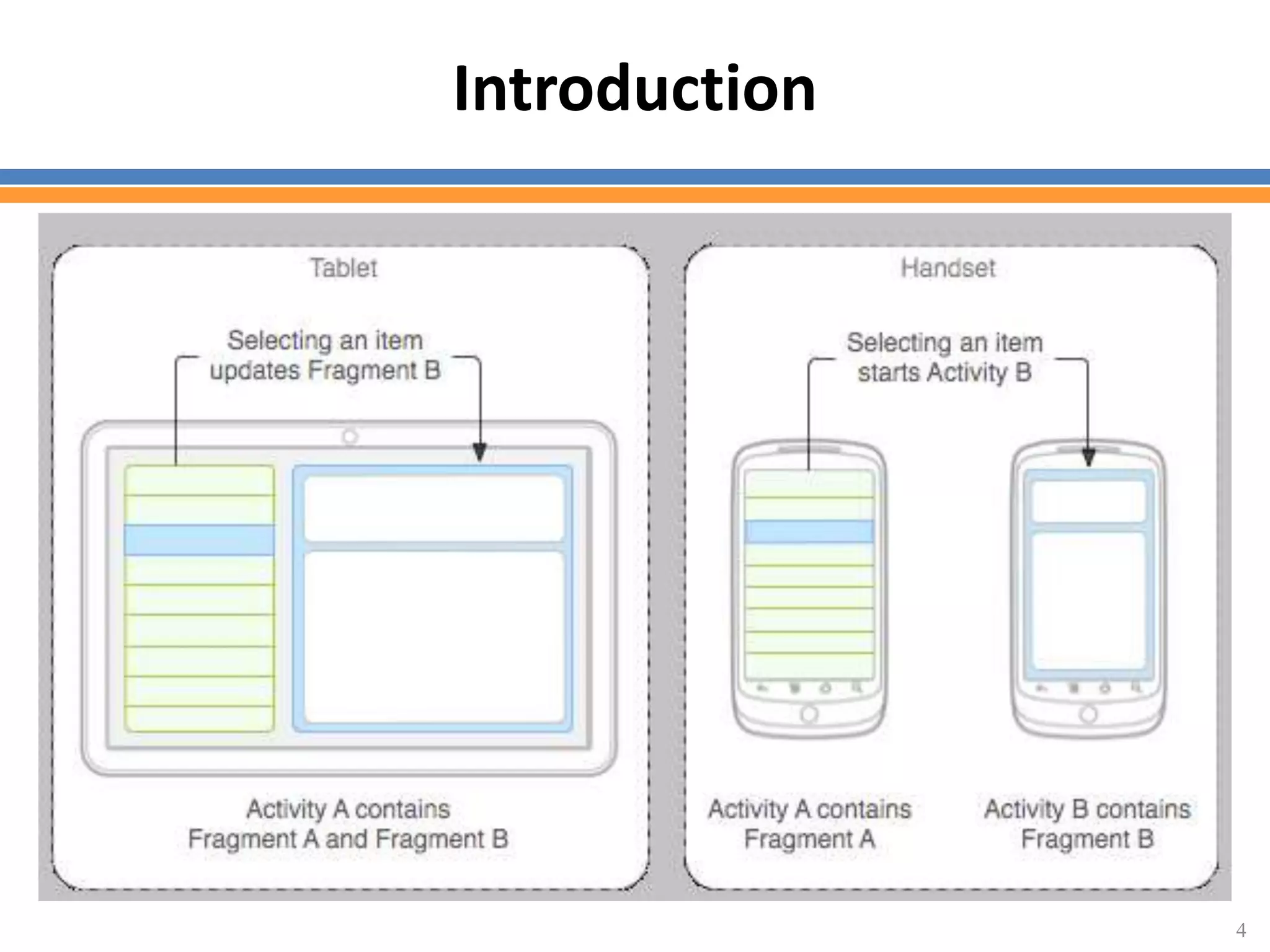 Introduction

Tablet

Selecting an item updates Fragment B

Activity A contains Fragment A and Fragment B

Handset

Selecting an item starts Activity B

Activity A contains Fragment A

Activity B contains Fragment B

4